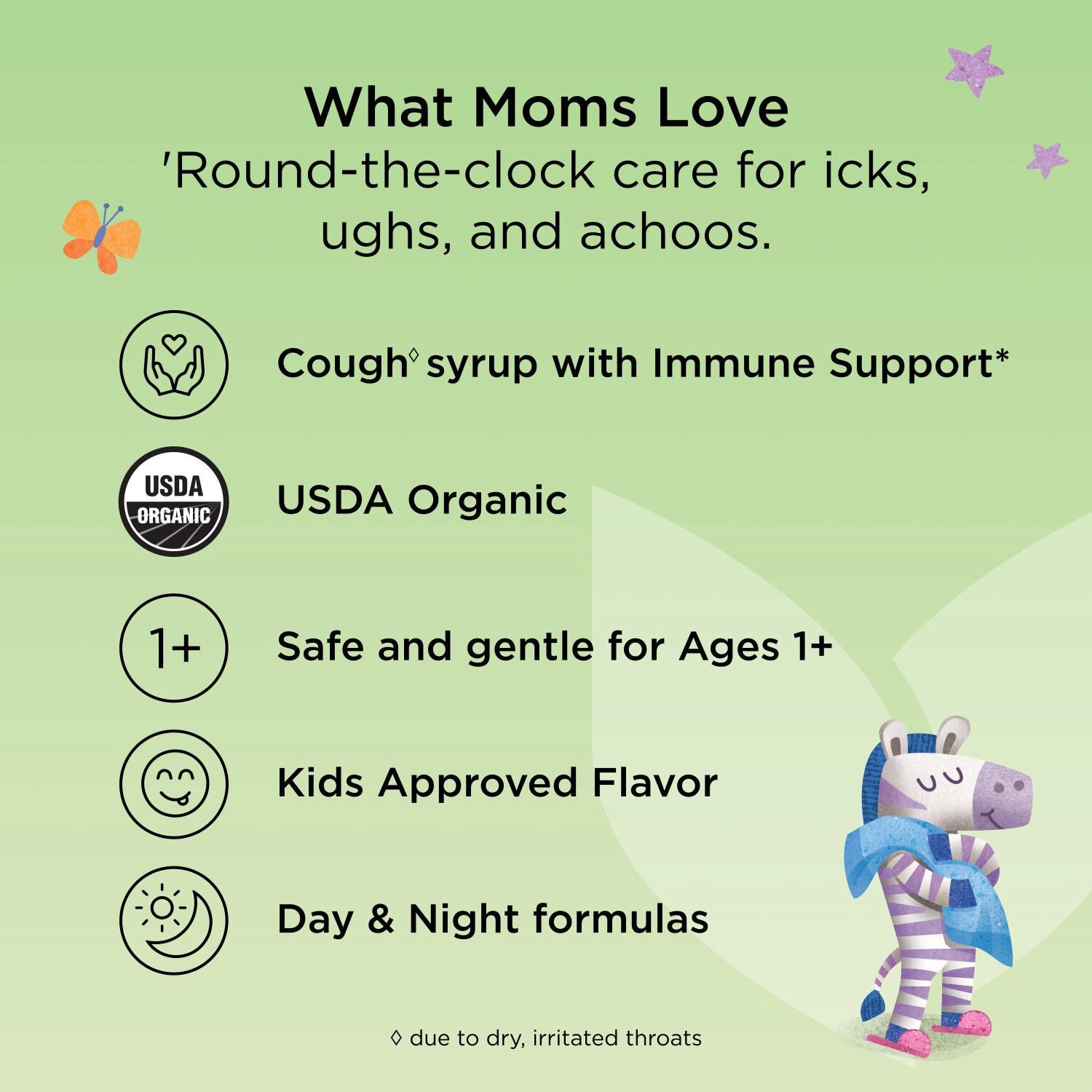 What Moms Love
'Round-the-clock care for icks, ughs, and achoos.

Cough◊ syrup with Immune Support*

USDA ORGANIC

USDA Organic

1+

Safe and gentle for Ages 1+

Kids Approved Flavor

Day & Night formulas

◊ due to dry, irritated throats